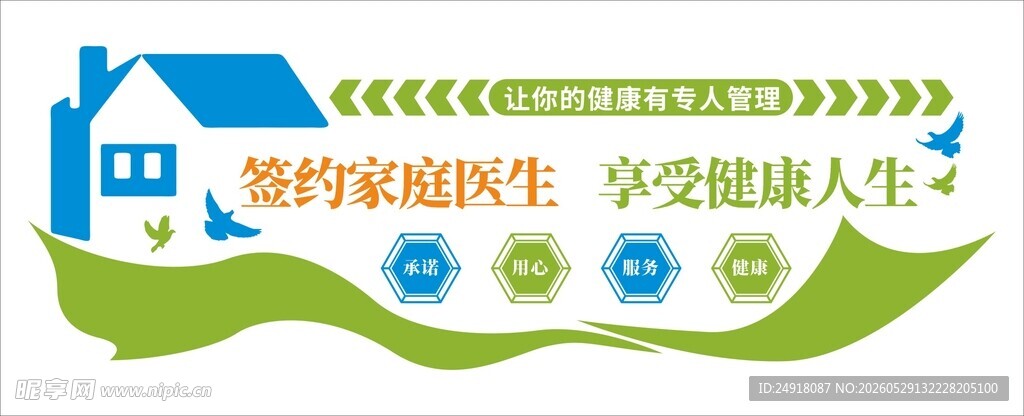 让你的健康有专人管理

签约家庭医生 享受健康人生

承诺 用心 服务 健康

昵享网 www.nipic.cn

ID:24918087 NO:20260529132228205100